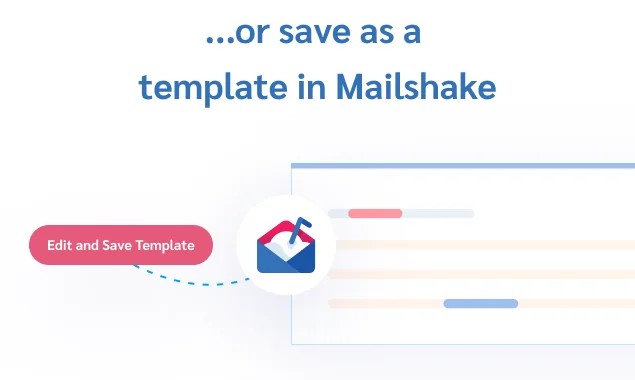 ...or save as a template in Mailshake

Edit and Save Template